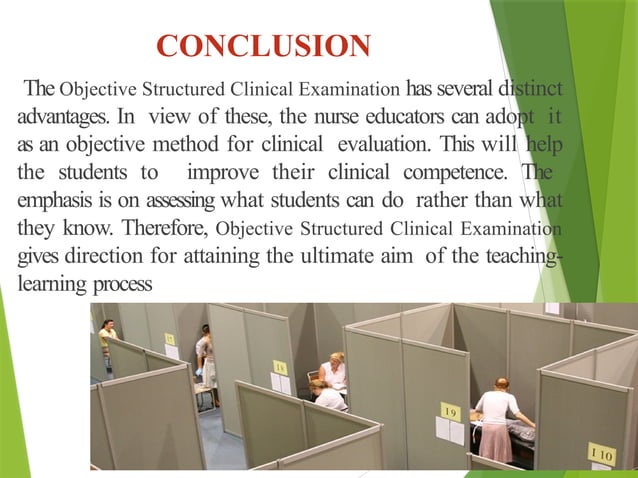 CONCLUSION

The Objective Structured Clinical Examination has several distinct advantages. In view of these, the nurse educators can adopt it as an objective method for clinical evaluation. This will help the students to improve their clinical competence. The emphasis is on assessing what students can do rather than what they know. Therefore, Objective Structured Clinical Examination gives direction for attaining the ultimate aim of the teaching-learning process

17

18

19

I 10